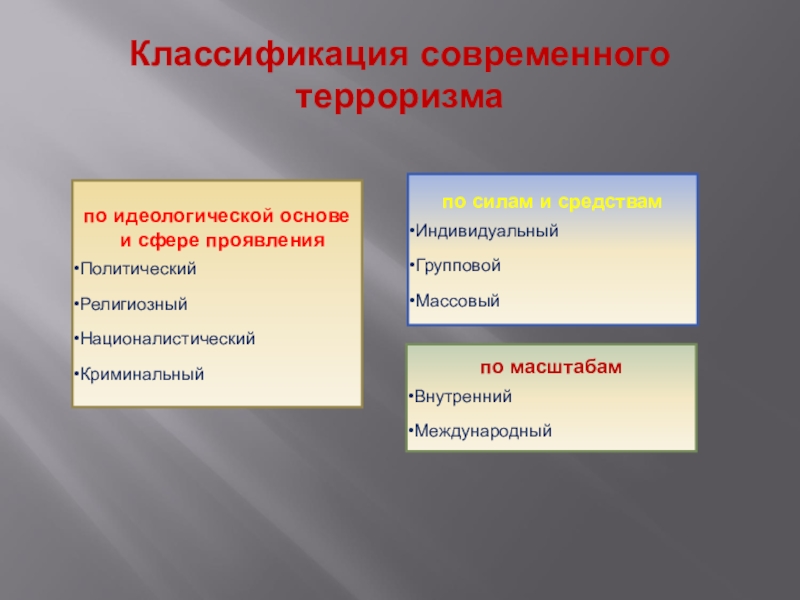 Классификация современного терроризма

по идеологической основе и сфере проявления
•Политический
•Религиозный
•Националистический
•Криминальный

по силам и средствам
•Индивидуальный
•Групповой
•Массовый

по масштабам
•Внутренний
•Международный